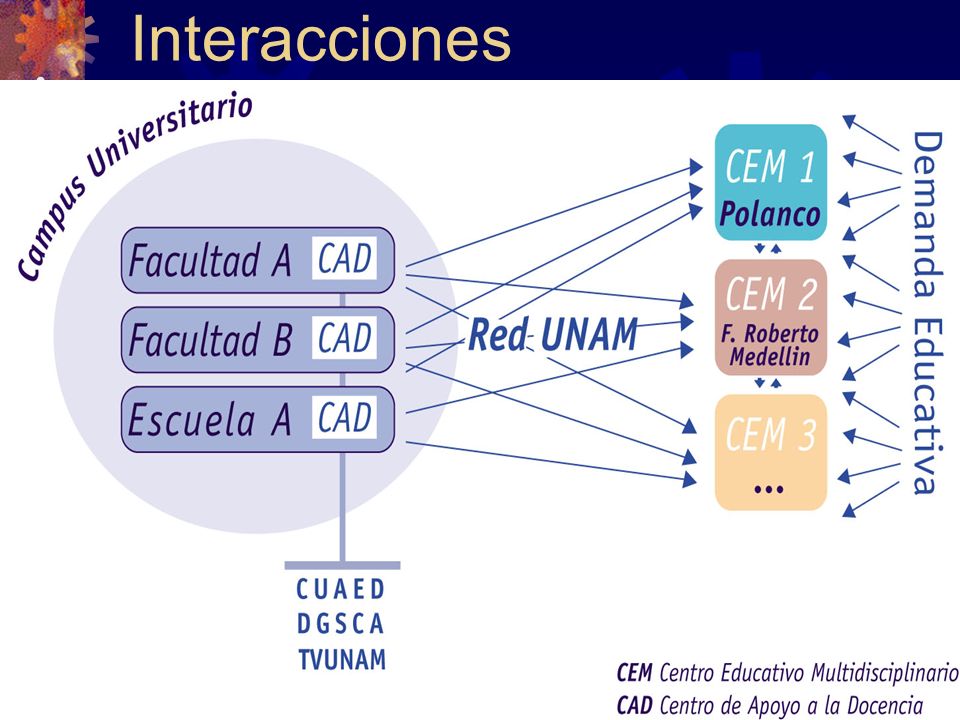 Interacciones

Campus Universitario

Facultad A CAD
Facultad B CAD
Escuela A CAD

Red UNAM

CEM 1
Polanco

CEM 2
F. Roberto Medellin

CEM 3
...

Demanda Educativa

CUAED
DGSCA
TVUNAM

CEM Centro Educativo Multidisciplinario
CAD Centro de Apoyo a la Docencia